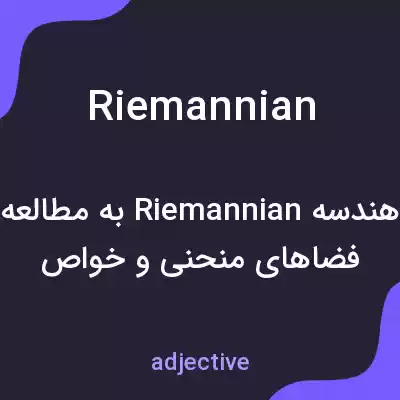 Riemannian

هندسه Riemannian به مطالعه فضاهای منحنی و خواص

adjective